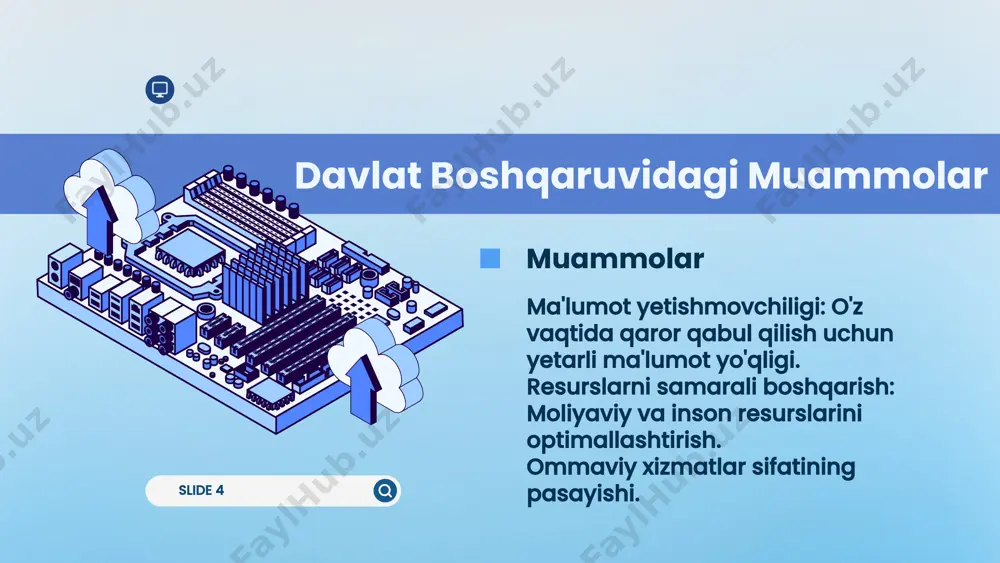 Davlat Boshqaruvidagi Muammolar

Muammolar

Ma'lumot yetishmovchiligi: O'z vaqtida qaror qabul qilish uchun yetarli ma'lumot yo'qligi.
Resurslarni samarali boshqarish: Moliyaviy va inson resurslarini optimallashtirish.
Ommaviy xizmatlar sifatining pasayishi.

SLIDE 4

FaylHub.uz